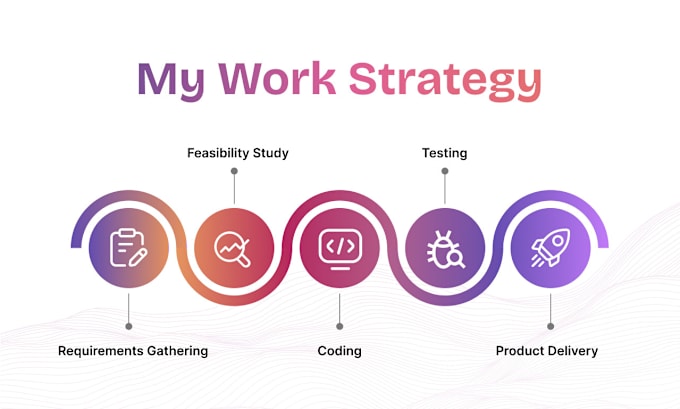 My Work Strategy

Feasibility Study

Testing

Requirements Gathering

Coding

Product Delivery